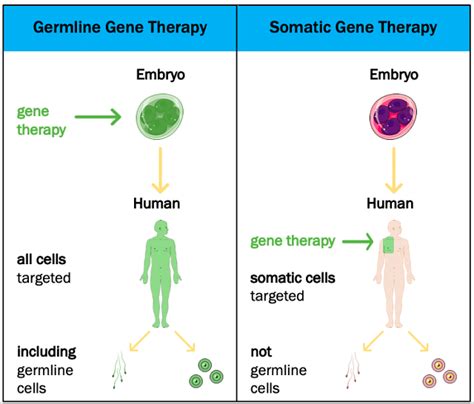 Germline Gene Therapy

Embryo

gene therapy

Human

all cells targeted

including germline cells

Somatic Gene Therapy

Embryo

Human

gene therapy

somatic cells targeted

not germline cells